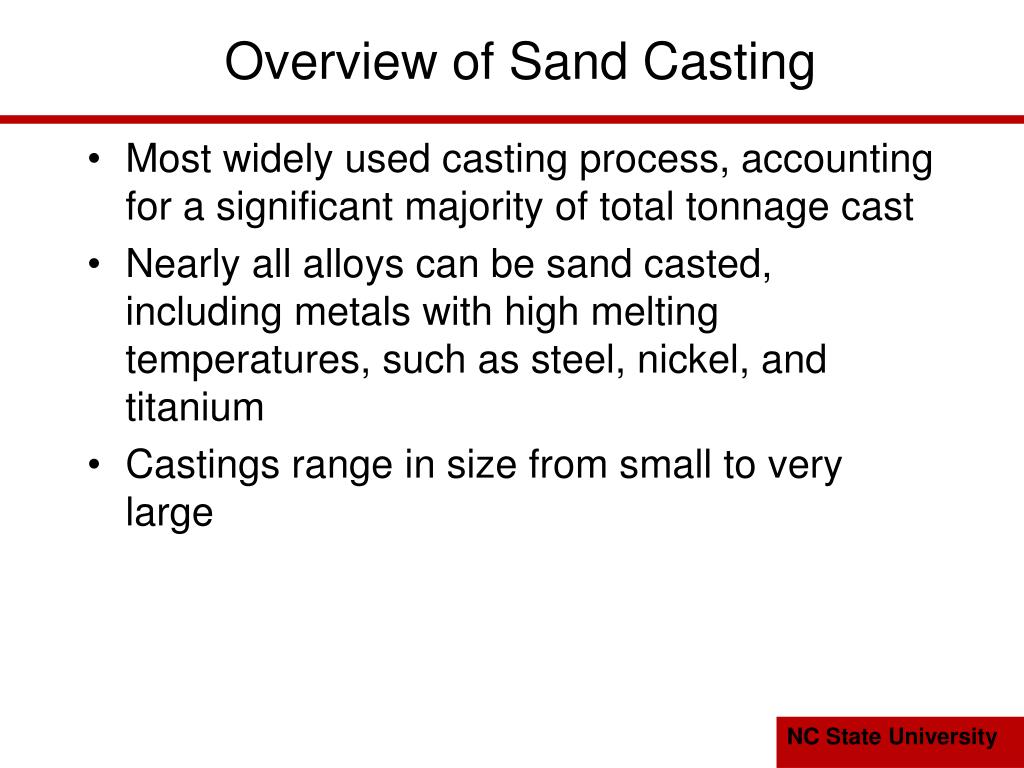 Overview of Sand Casting

• Most widely used casting process, accounting for a significant majority of total tonnage cast
• Nearly all alloys can be sand casted, including metals with high melting temperatures, such as steel, nickel, and titanium
• Castings range in size from small to very large

NC State University